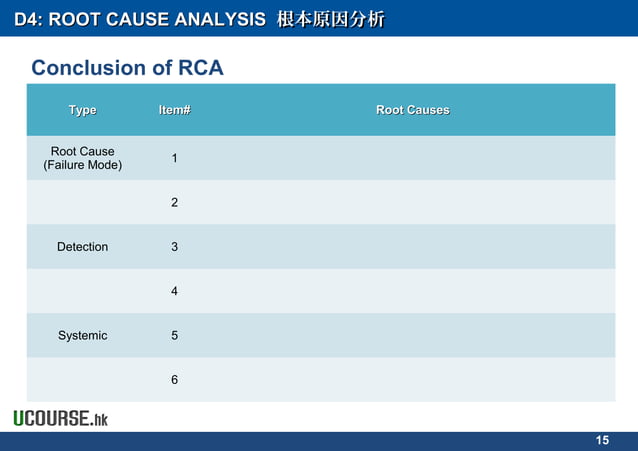 D4: ROOT CAUSE ANALYSIS 根本原因分析

Conclusion of RCA

| Type | Item# | Root Causes |
|---|---|---|
| Root Cause (Failure Mode) | 1 | |
| | 2 | |
| Detection | 3 | |
| | 4 | |
| Systemic | 5 | |
| | 6 | |

UCOURSE.hk

15